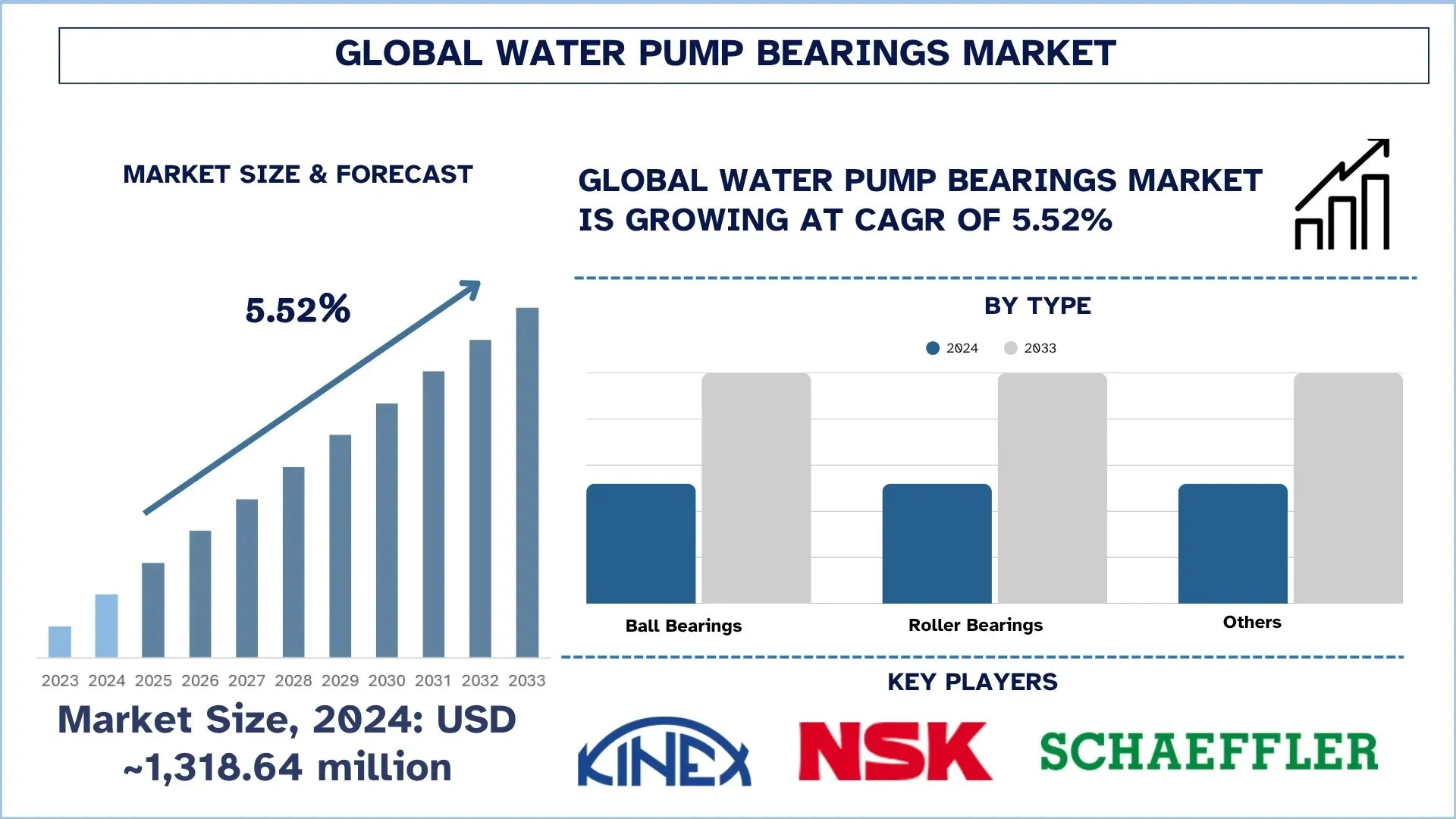 GLOBAL WATER PUMP BEARINGS MARKET

MARKET SIZE & FORECAST

5.52%

2023 2024 2025 2026 2027 2028 2029 2030 2031 2032 2033

Market Size, 2024: USD ~1,318.64 million

GLOBAL WATER PUMP BEARINGS MARKET IS GROWING AT CAGR OF 5.52%

BY TYPE

2024 2033

Ball Bearings

Roller Bearings

Others

KEY PLAYERS

KINEX

NSK

SCHAEFFLER